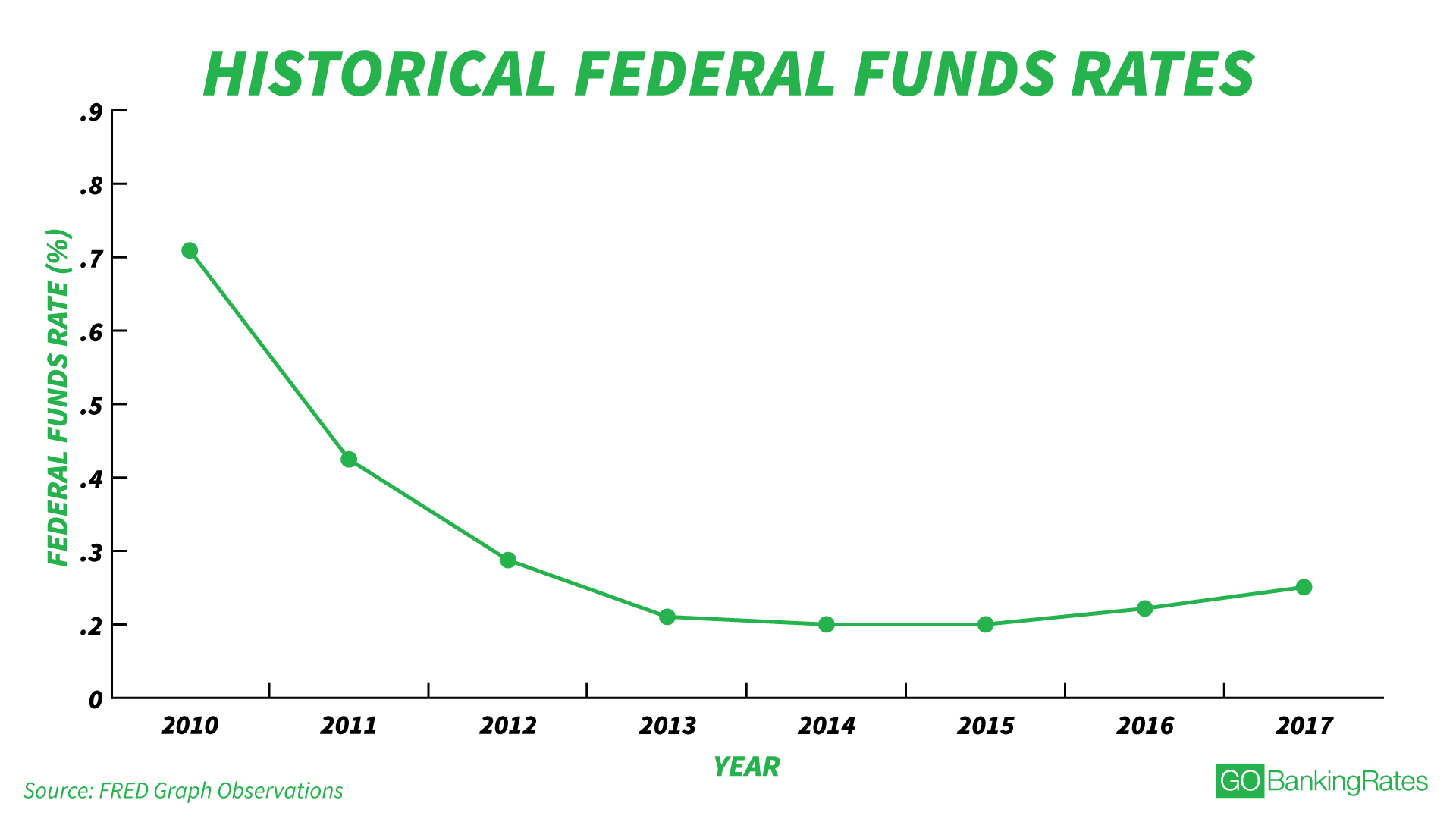 HISTORICAL FEDERAL FUNDS RATES

FEDERAL FUNDS RATE (%)

.9
.8
.7
.6
.5
.4
.3
.2
0

2010
2011
2012
2013
2014
2015
2016
2017

YEAR

Source: FRED Graph Observations

GO BankingRates